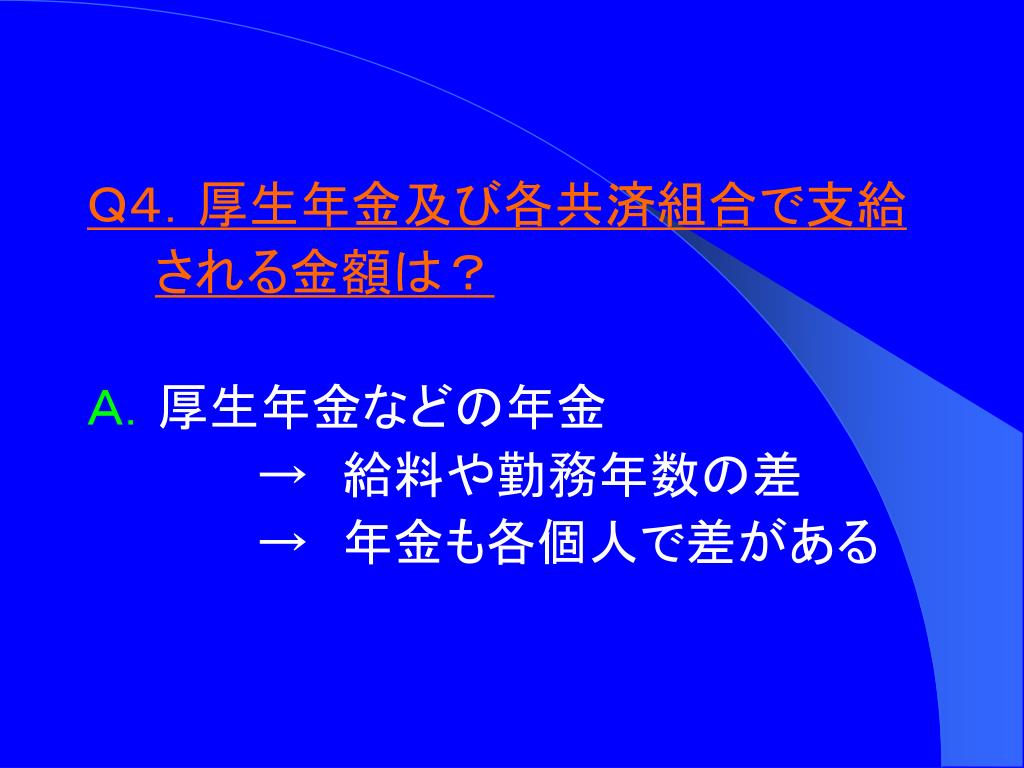 Q4. 厚生年金及び各共済組合で支給される金額は？

A. 厚生年金などの年金
→ 給料や勤務年数の差
→ 年金も各個人で差がある